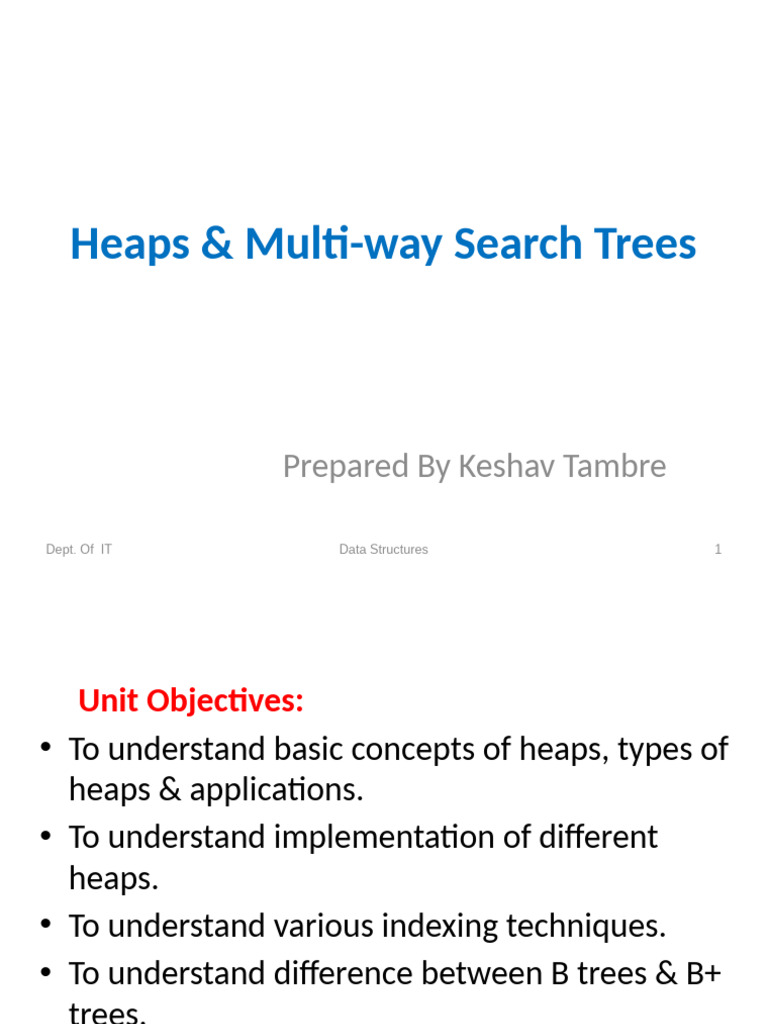 Heaps & Multi-way Search Trees

Prepared By Keshav Tambre

Dept. Of IT

Data Structures

1

Unit Objectives:

• To understand basic concepts of heaps, types of heaps & applications.

• To understand implementation of different heaps.

• To understand various indexing techniques.

• To understand difference between B trees & B+ trees.